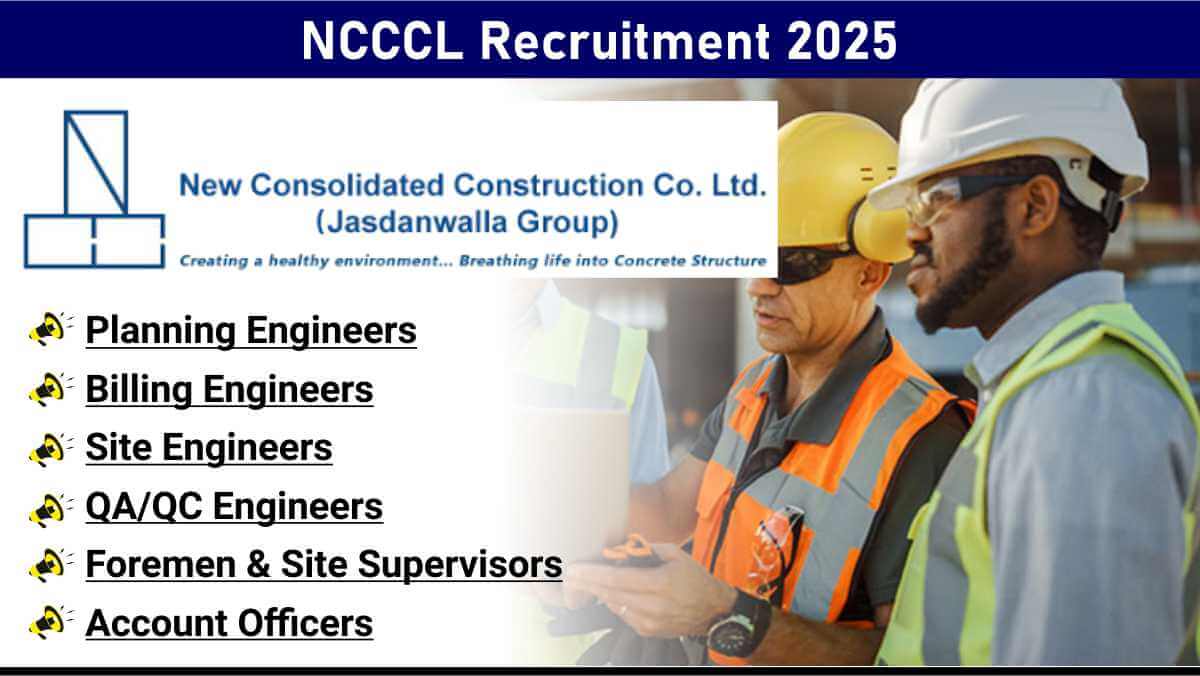 NCCCL Recruitment 2025

New Consolidated Construction Co. Ltd.
(Jasdanwalla Group)
Creating a healthy environment... Breathing life into Concrete Structure

Planning Engineers
Billing Engineers
Site Engineers
QA/QC Engineers
Foremen & Site Supervisors
Account Officers